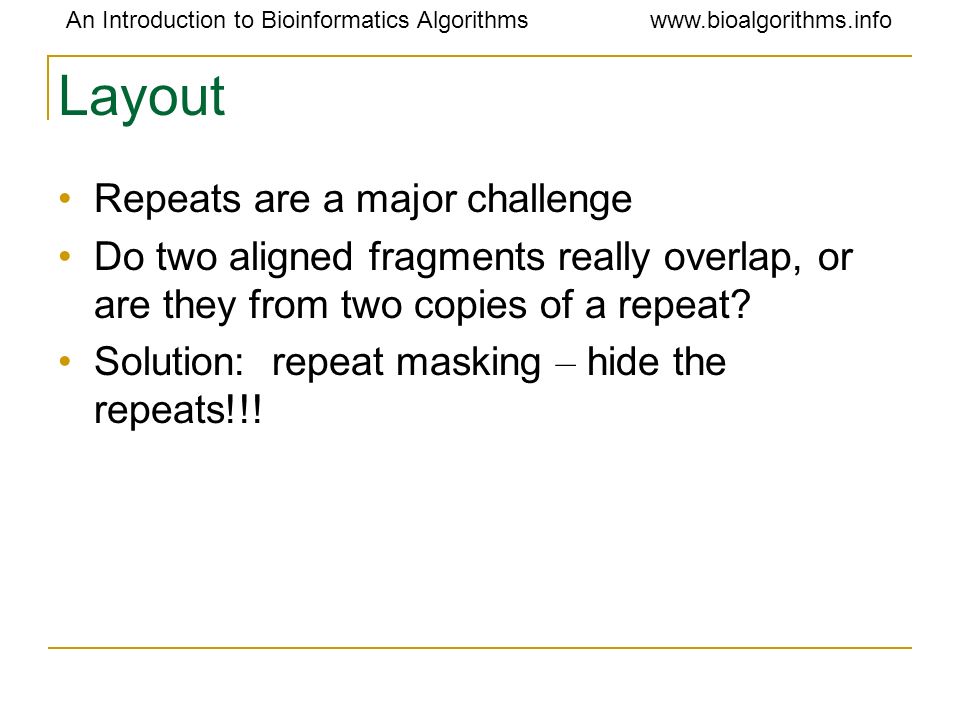 An Introduction to Bioinformatics Algorithms www.bioalgorithms.info

Layout

• Repeats are a major challenge
• Do two aligned fragments really overlap, or are they from two copies of a repeat?
• Solution: repeat masking – hide the repeats!!!